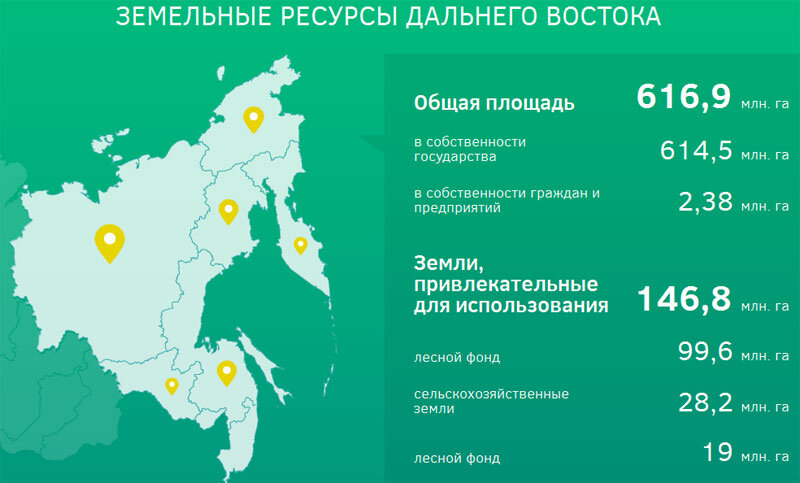 ЗЕМЕЛЬНЫЕ РЕСУРСЫ ДАЛЬНЕГО ВОСТОКА

Общая площадь 616,9 млн. га

в собственности государства 614,5 млн. га

в собственности граждан и предприятий 2,38 млн. га

Земли, привлекательные для использования 146,8 млн. га

лесной фонд 99,6 млн. га

сельскохозяйственные земли 28,2 млн. га

лесной фонд 19 млн. га